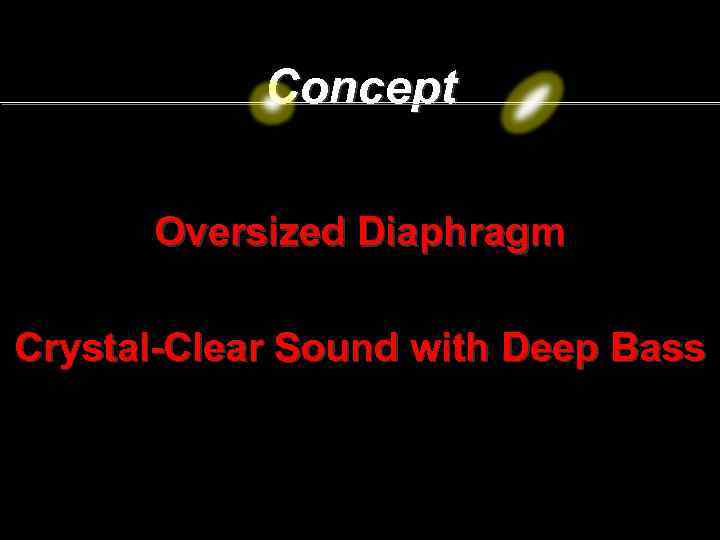 Concept

Oversized Diaphragm

Crystal-Clear Sound with Deep Bass